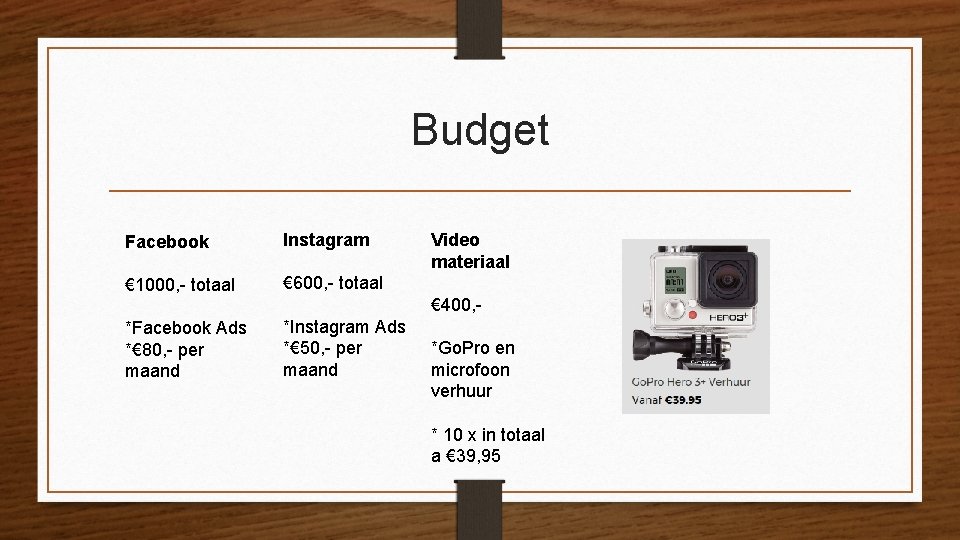 Budget

Facebook

€1000,- totaal

*Facebook Ads
*€80,- per maand

Instagram

€600,- totaal

*Instagram Ads
*€50,- per maand

Video materiaal

€400,-

*GoPro en microfoon verhuur

* 10 x in totaal a €39,95

HERO3+

GoPro Hero 3+ Verhuur
Vanaf €39.95